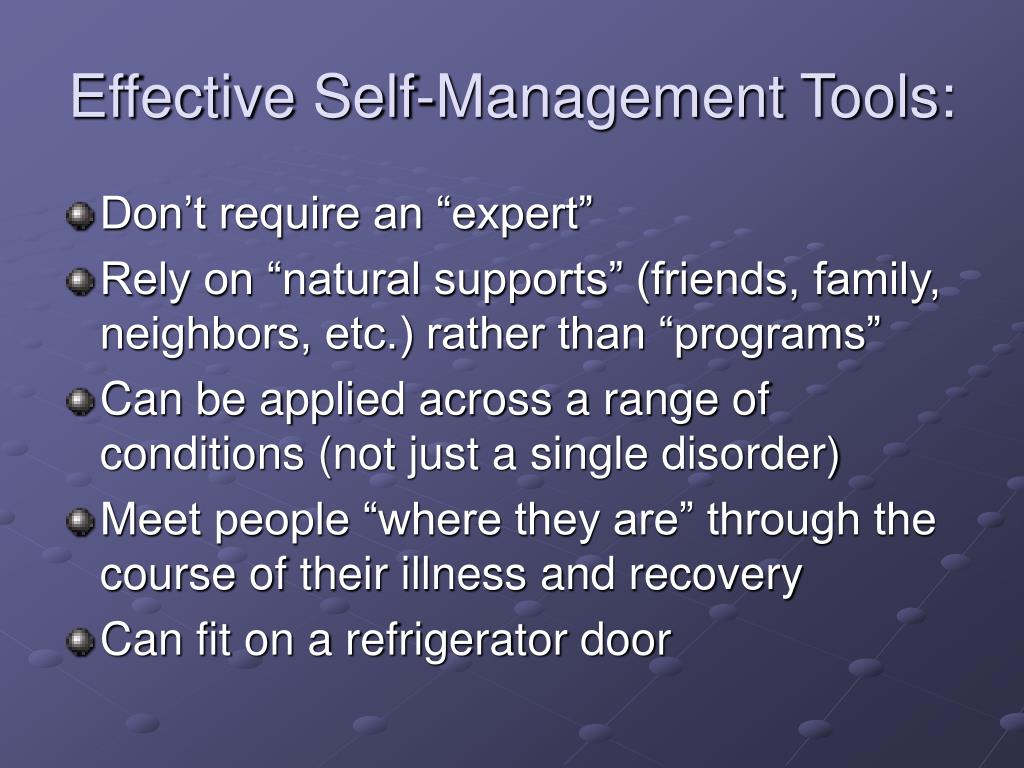 Effective Self-Management Tools:

Don’t require an “expert”

Rely on “natural supports” (friends, family, neighbors, etc.) rather than “programs”

Can be applied across a range of conditions (not just a single disorder)

Meet people “where they are” through the course of their illness and recovery

Can fit on a refrigerator door